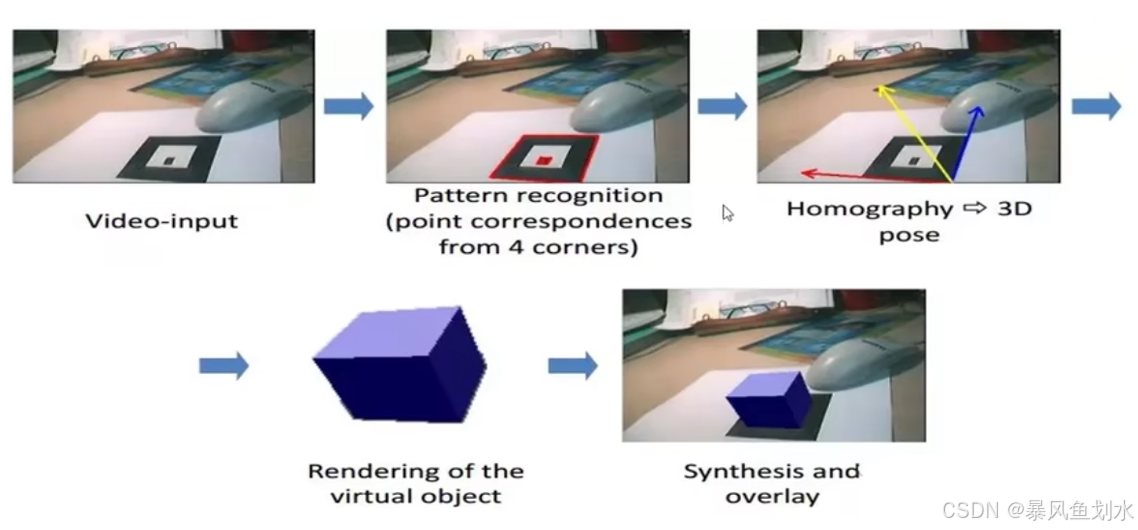 Video-input

Pattern recognition (point correspondences from 4 corners)

Homography ⇨ 3D pose

Rendering of the virtual object

Synthesis and overlay

CSDN @暴风鱼划水